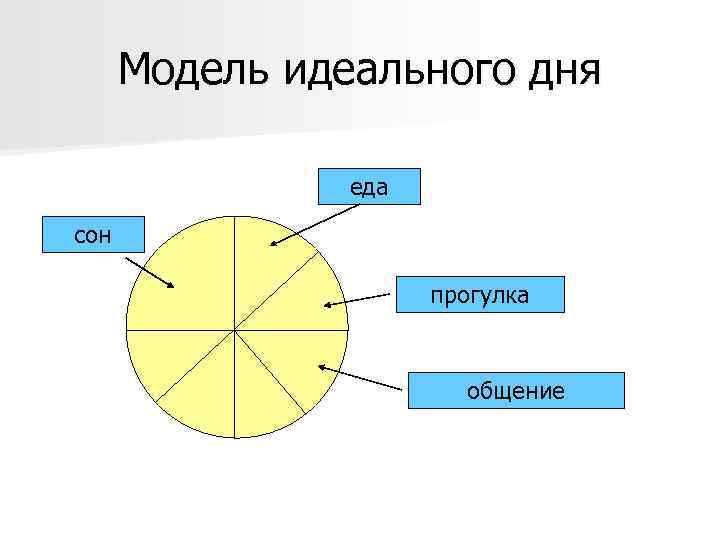 Модель идеального дня

еда

сон

прогулка

общение